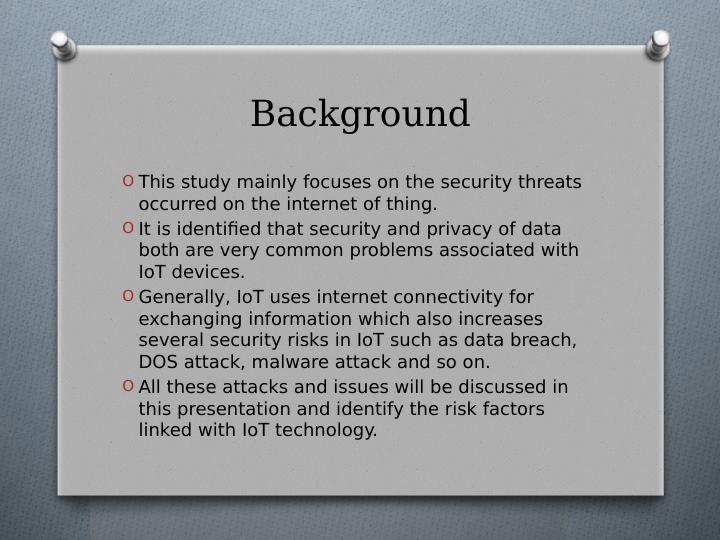 Background

O This study mainly focuses on the security threats occurred on the internet of thing.
O It is identified that security and privacy of data both are very common problems associated with IoT devices.
O Generally, IoT uses internet connectivity for exchanging information which also increases several security risks in IoT such as data breach, DOS attack, malware attack and so on.
O All these attacks and issues will be discussed in this presentation and identify the risk factors linked with IoT technology.